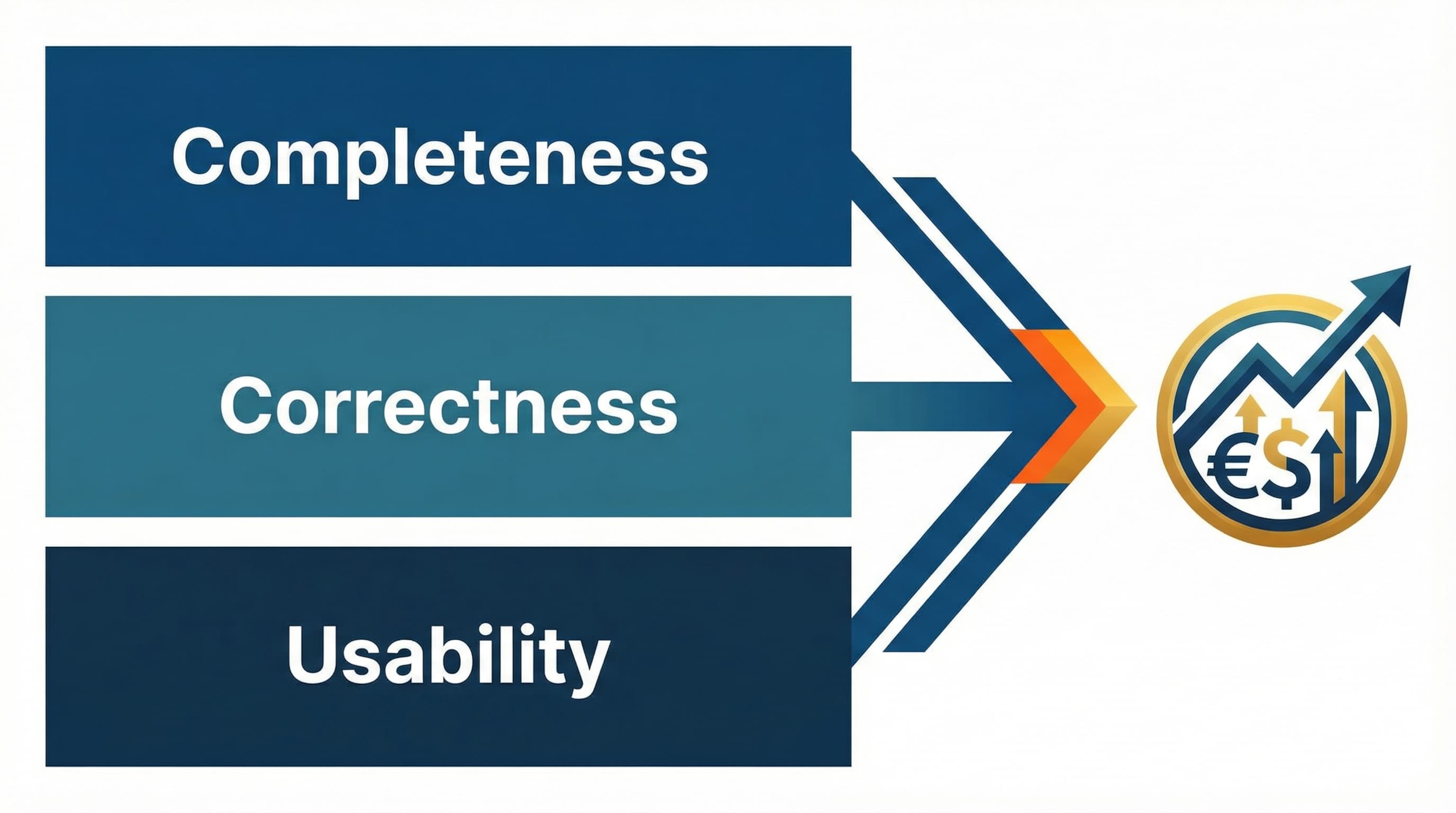 Completeness

Correctness

Usability

€$